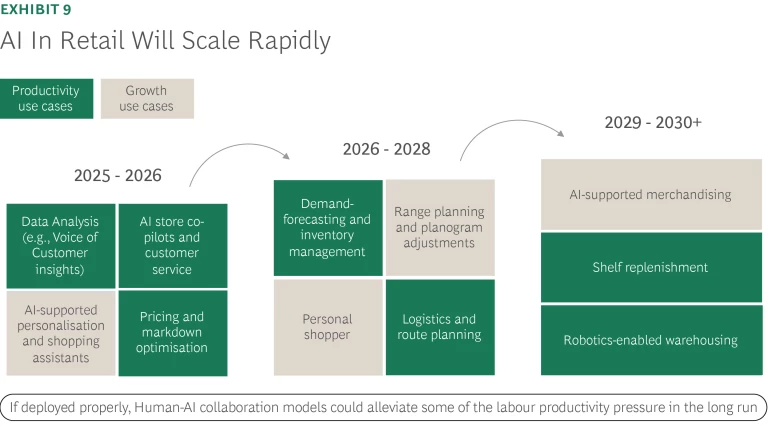 EXHIBIT 9

AI In Retail Will Scale Rapidly

Productivity use cases

Growth use cases

2025 - 2026

Data Analysis (e.g., Voice of Customer insights)

AI store co-pilots and customer service

AI-supported personalisation and shopping assistants

Pricing and markdown optimisation

2026 - 2028

Demand-forecasting and inventory management

Range planning and planogram adjustments

Personal shopper

Logistics and route planning

2029 - 2030+

AI-supported merchandising

Shelf replenishment

Robotics-enabled warehousing

If deployed properly, Human-AI collaboration models could alleviate some of the labour productivity pressure in the long run